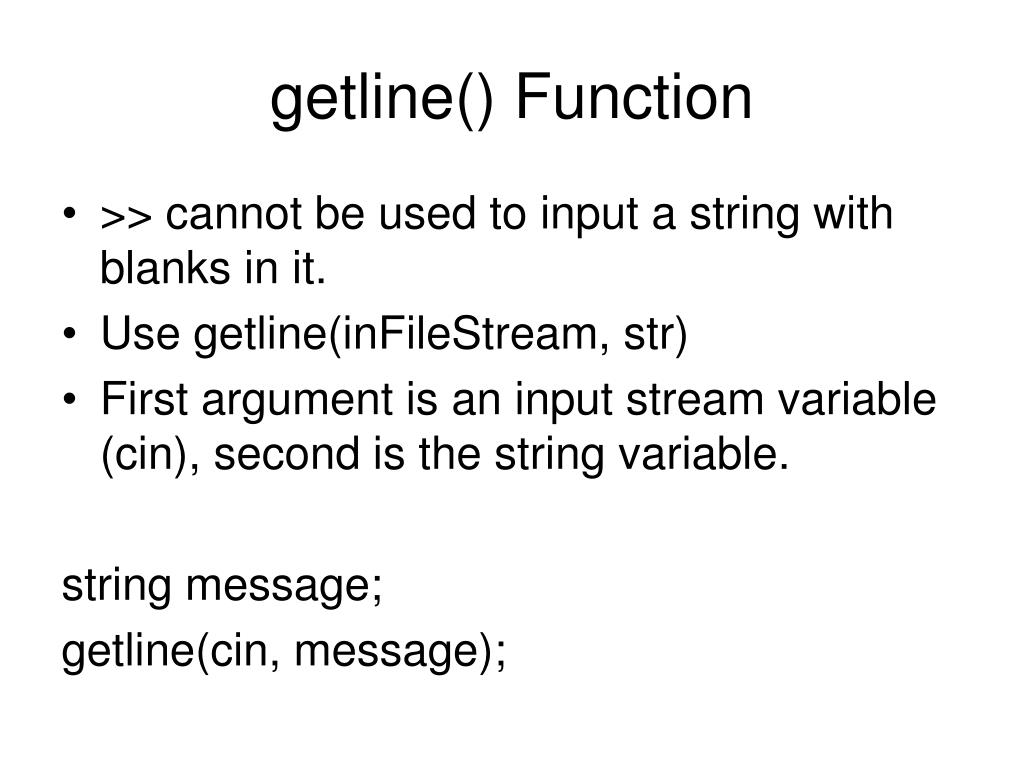 getline() Function

• >> cannot be used to input a string with blanks in it.
• Use getline(inFileStream, str)
• First argument is an input stream variable (cin), second is the string variable.

string message;
getline(cin, message);